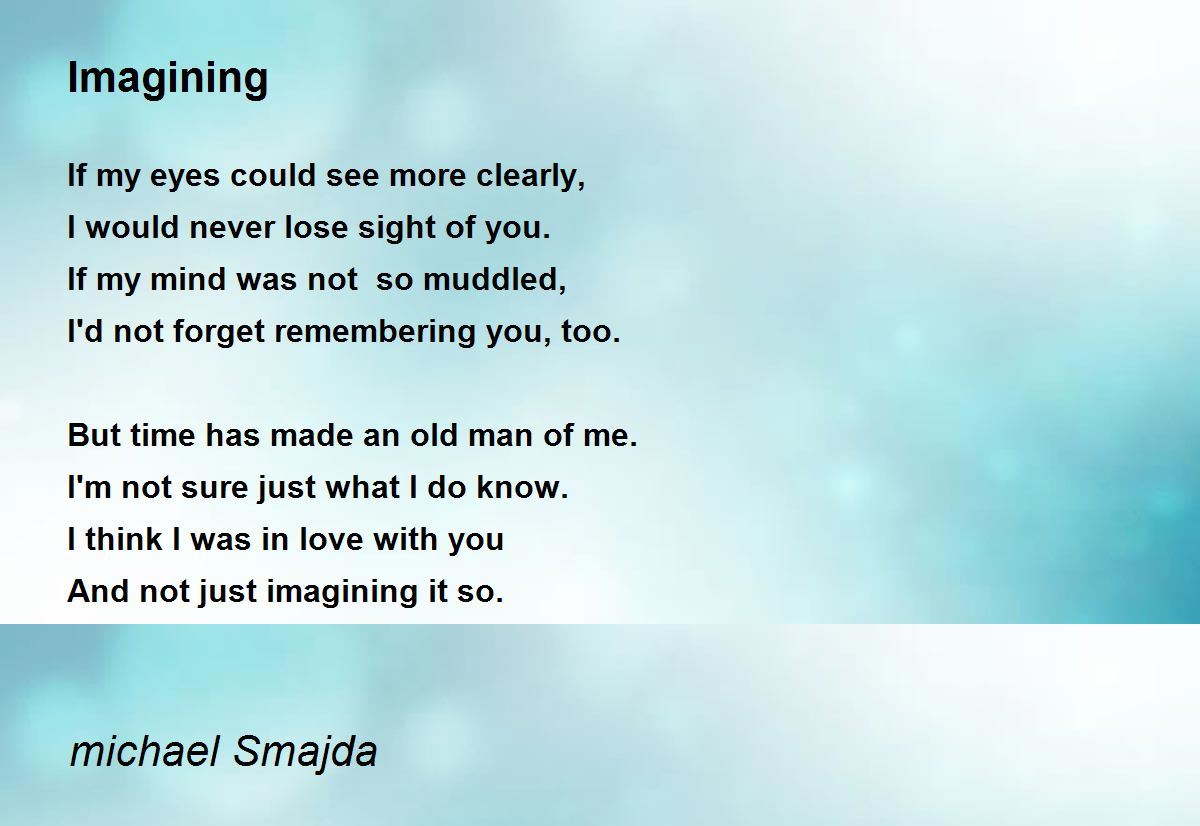 Imagining

If my eyes could see more clearly,
I would never lose sight of you.
If my mind was not  so muddled,
I'd not forget remembering you, too.

But time has made an old man of me.
I'm not sure just what I do know.
I think I was in love with you
And not just imagining it so.

michael Smajda